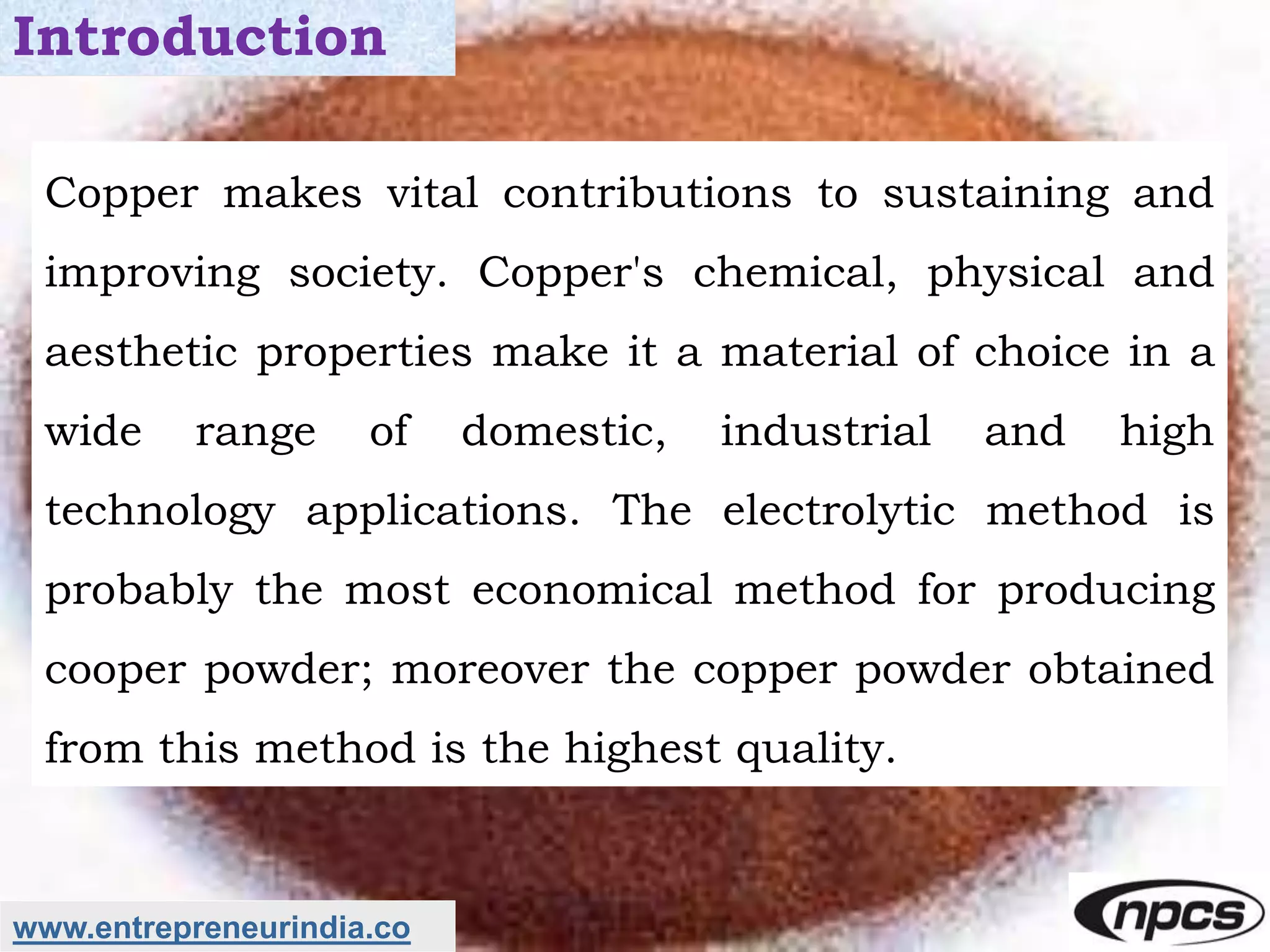 Introduction

Copper makes vital contributions to sustaining and improving society. Copper's chemical, physical and aesthetic properties make it a material of choice in a wide range of domestic, industrial and high technology applications. The electrolytic method is probably the most economical method for producing cooper powder; moreover the copper powder obtained from this method is the highest quality.

www.entrepreneurindia.co

npcs